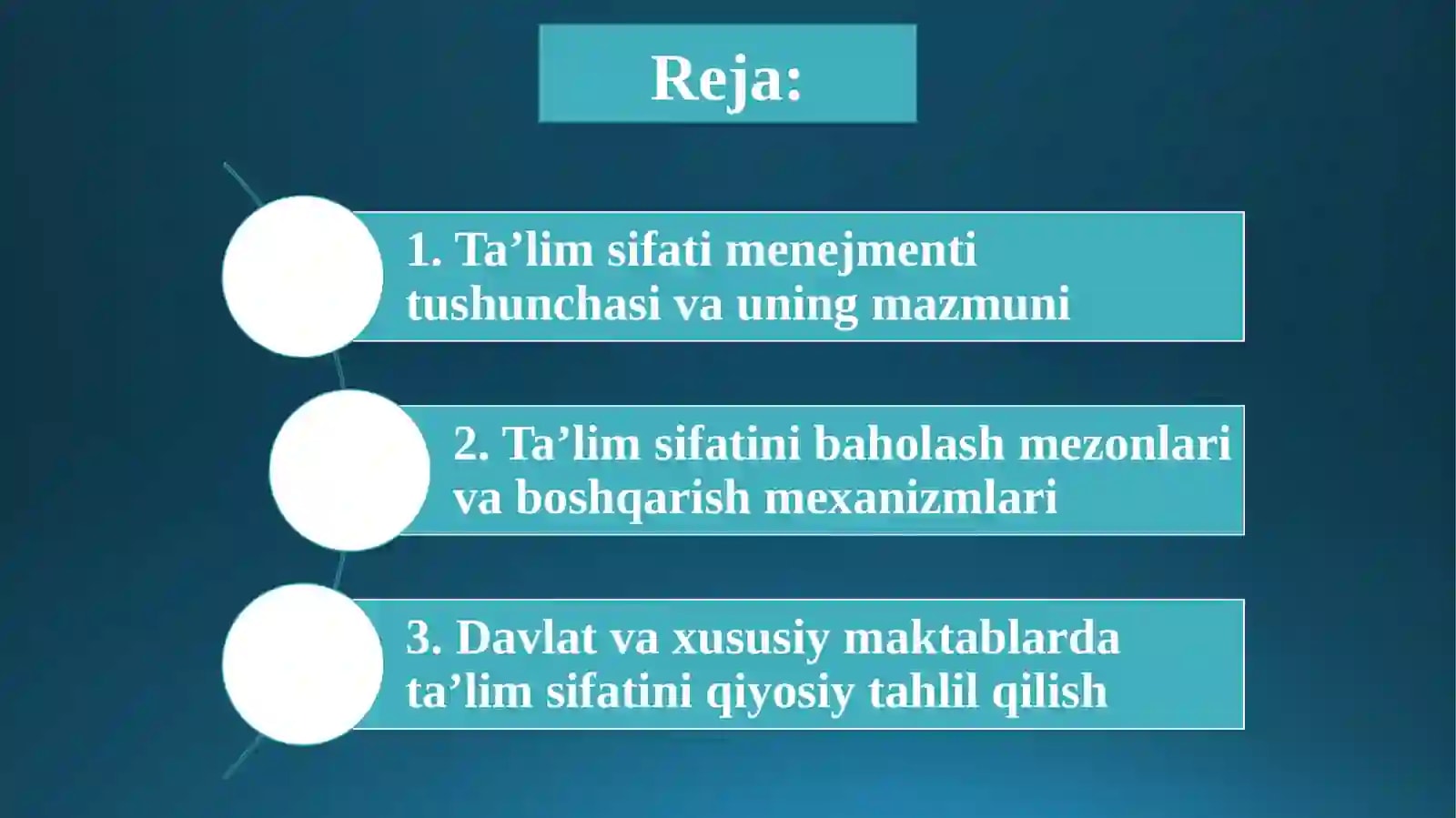 Reja:

1. Ta'lim sifati menejmenti tushunchasi va uning mazmuni

2. Ta'lim sifatini baholash mezonlari va boshqarish mexanizmlari

3. Davlat va xususiy maktablarda ta'lim sifatini qiyosiy tahlil qilish